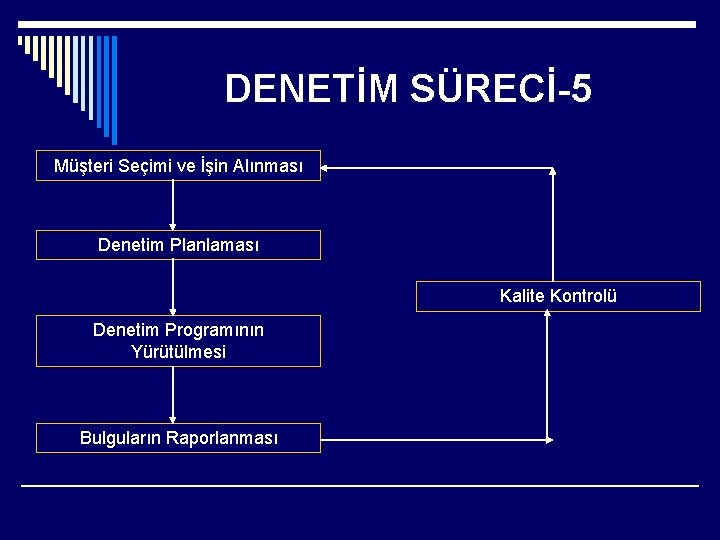 DENETİM SÜRECİ-5

Müşteri Seçimi ve İşin Alınması

Denetim Planlaması

Denetim Programının Yürütülmesi

Bulguların Raporlanması

Kalite Kontrolü